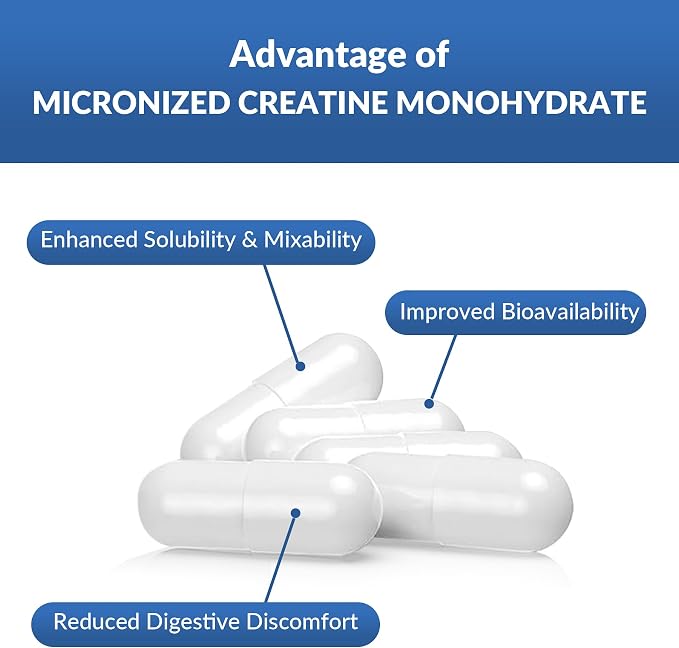 Advantage of
MICRONIZED CREATINE MONOHYDRATE

Enhanced Solubility & Mixability

Improved Bioavailability

Reduced Digestive Discomfort